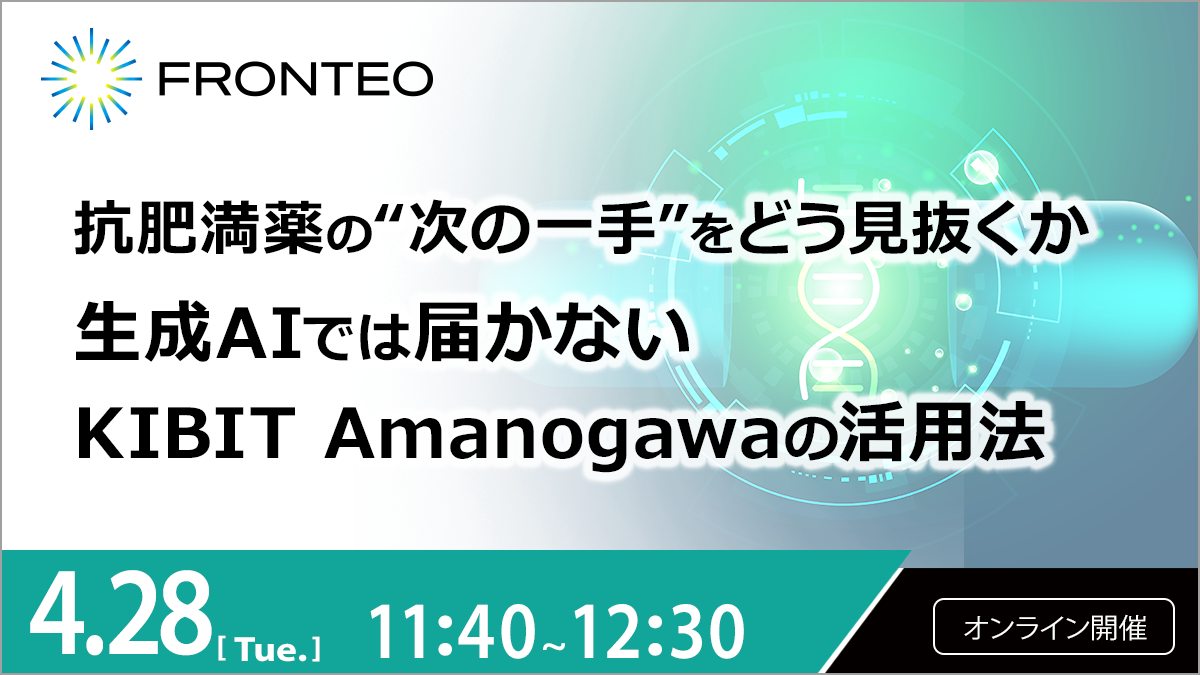 FRONTEO

抗肥満薬の“次の一手”をどう見抜くか
生成AIでは届かない
KIBIT Amanogawaの活用法

4.28 [ Tue. ] 11:40~12:30

オンライン開催